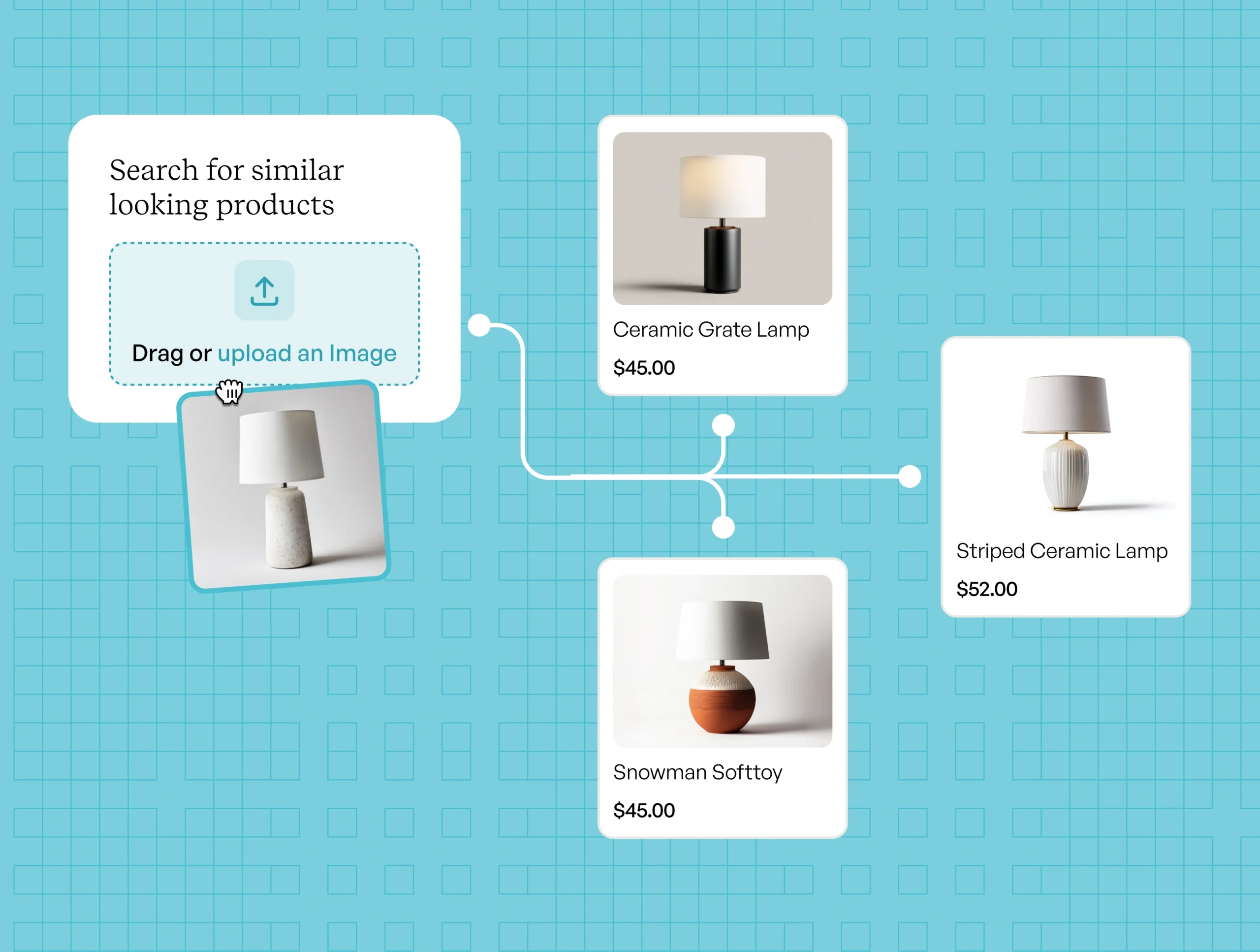 Search for similar looking products

Drag or upload an Image

Ceramic Grate Lamp

$45.00

Striped Ceramic Lamp

$52.00

Snowman Softtoy

$45.00